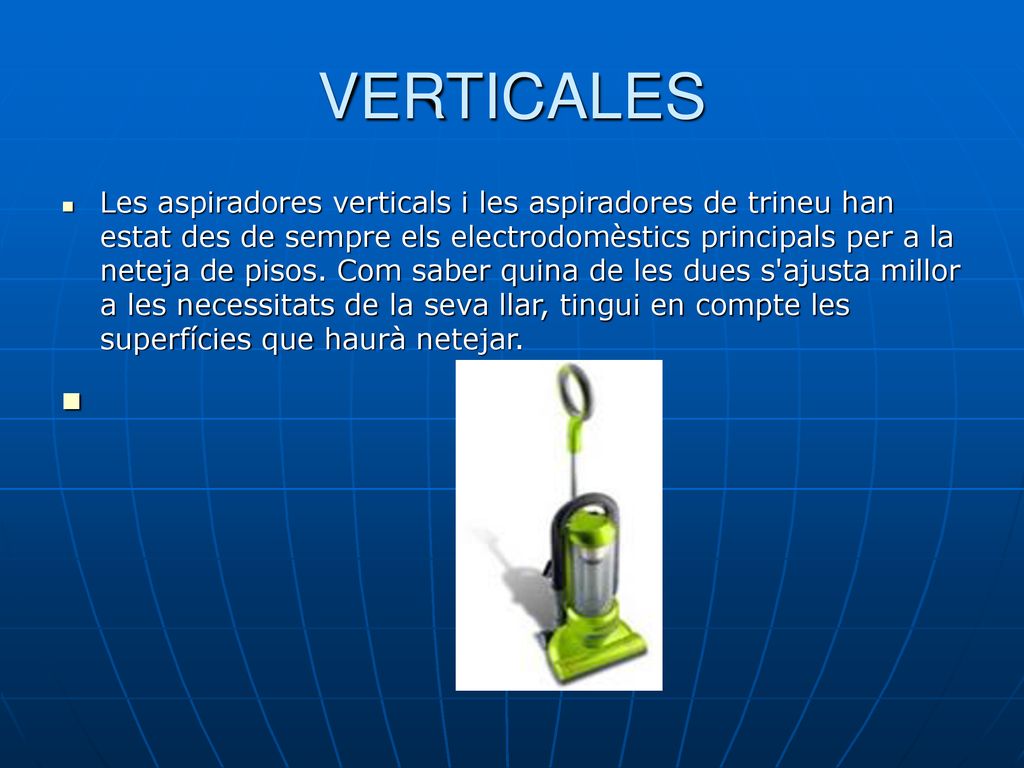 VERTICALES

Les aspiradores verticals i les aspiradores de trineu han estat des de sempre els electrodomèstics principals per a la neteja de pisos. Com saber quina de les dues s'ajusta millor a les necessitats de la seva llar, tingui en compte les superfícies que haurà netejar.